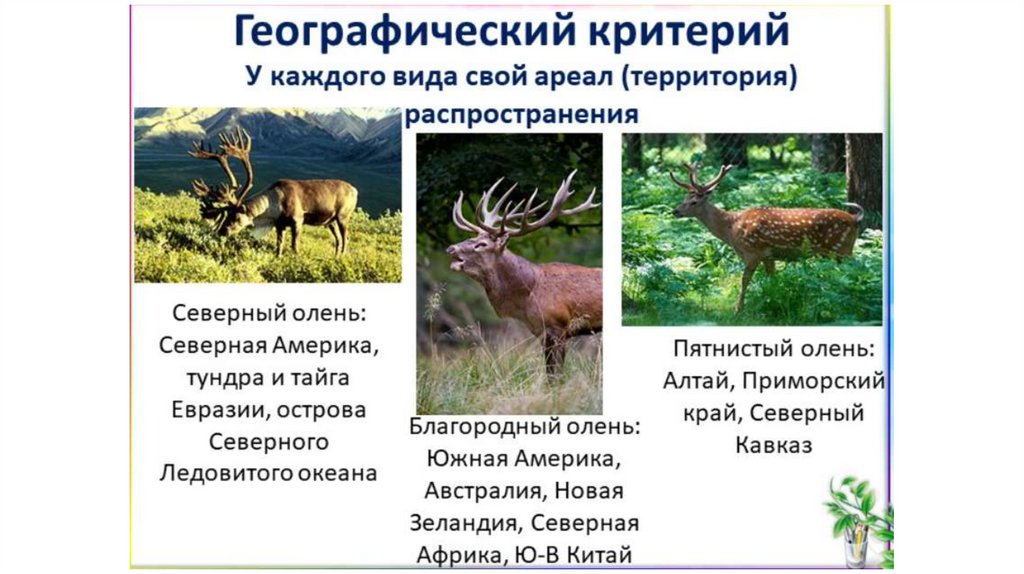 Географический критерий

У каждого вида свой ареал (территория) распространения

Северный олень: Северная Америка, тундра и тайга Евразии, острова Северного Ледовитого океана

Благородный олень: Южная Америка, Австралия, Новая Зеландия, Северная Африка, Ю-В Китай

Пятнистый олень: Алтай, Приморский край, Северный Кавказ